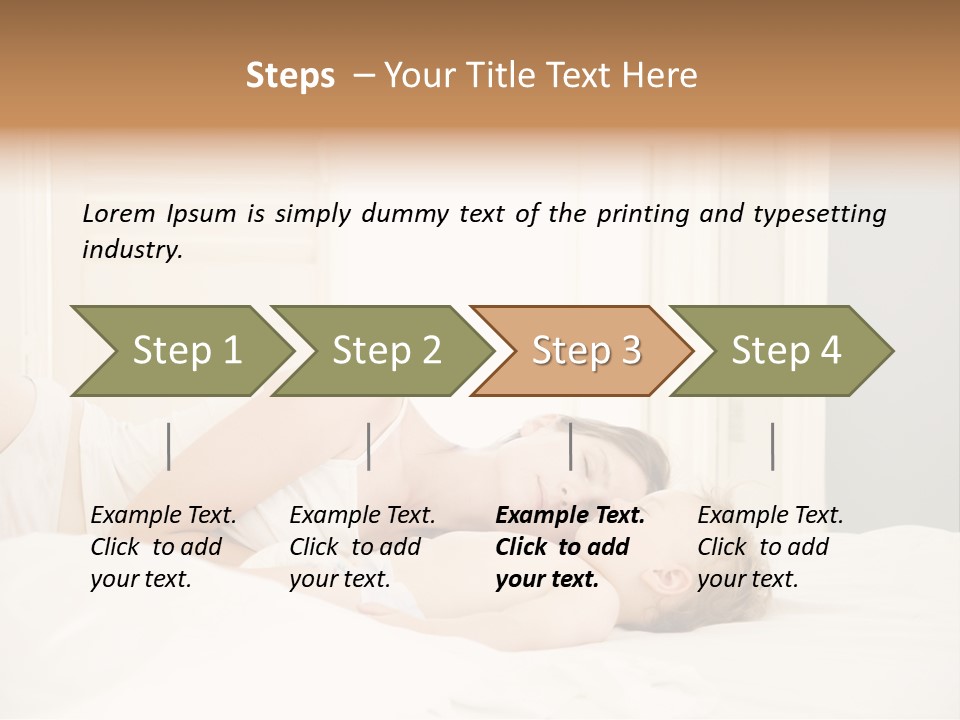 Steps – Your Title Text Here

Lorem Ipsum is simply dummy text of the printing and typesetting industry.

Step 1

Step 2

Step 3

Step 4

Example Text. Click to add your text.

Example Text. Click to add your text.

Example Text. Click to add your text.

Example Text. Click to add your text.